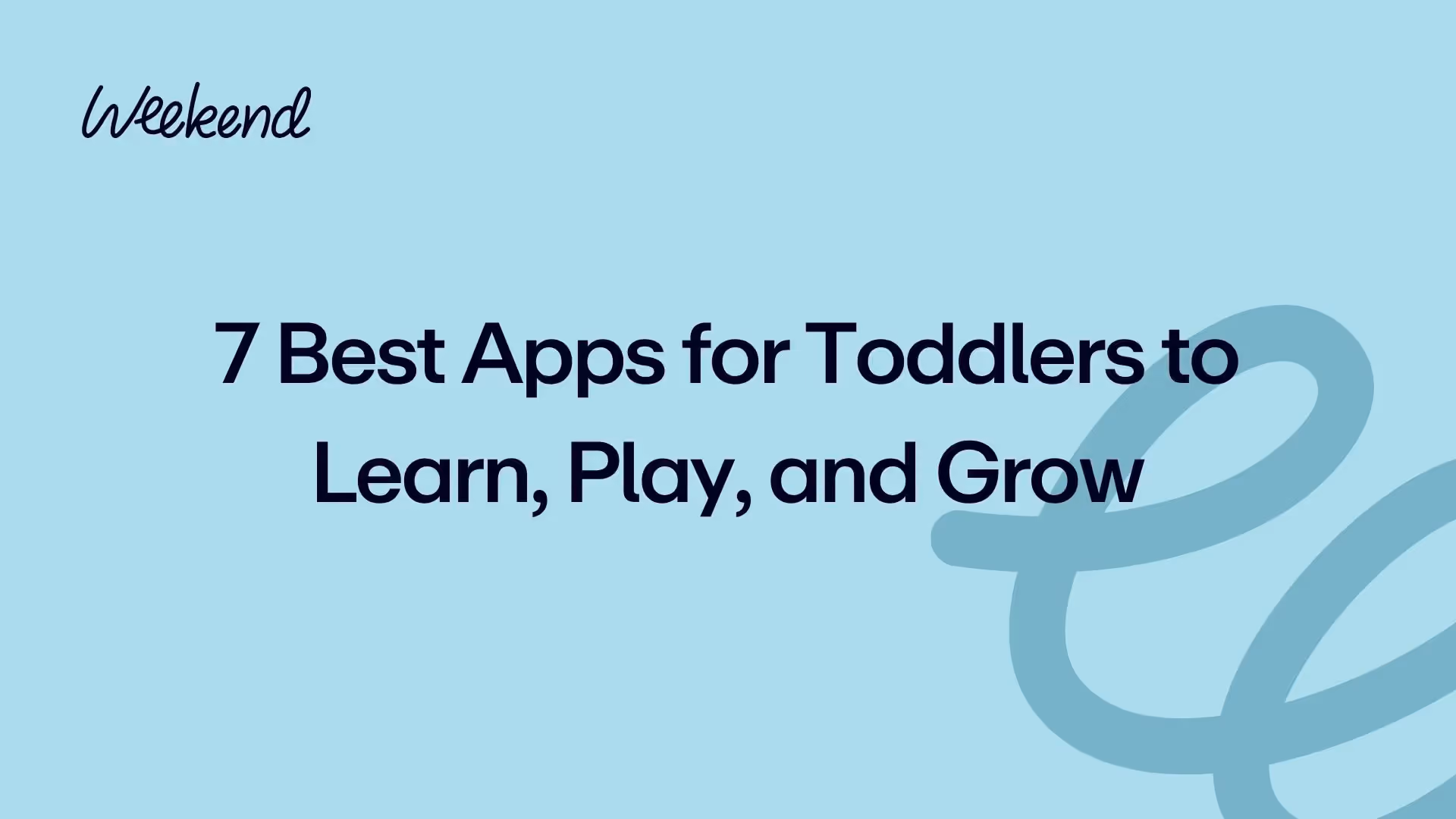 Weekend

7 Best Apps for Toddlers to Learn, Play, and Grow